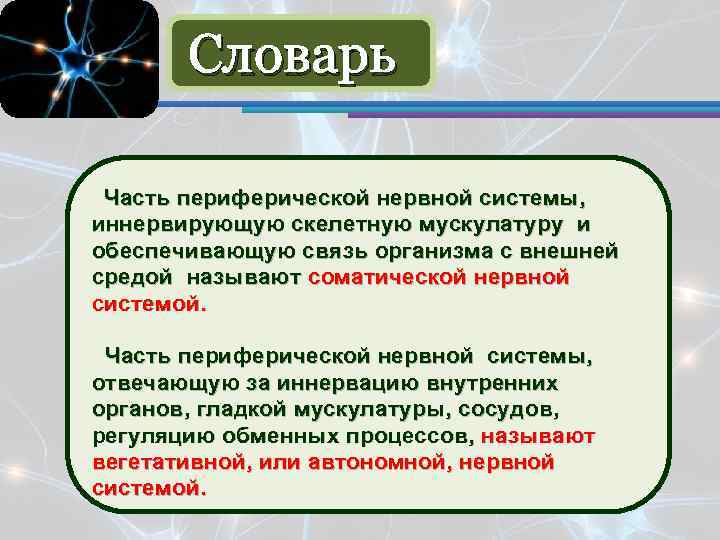 Словарь

Часть периферической нервной системы, иннервирующую скелетную мускулатуру и обеспечивающую связь организма с внешней средой называют соматической нервной системой.

Часть периферической нервной системы, отвечающую за иннервацию внутренних органов, гладкой мускулатуры, сосудов, регуляцию обменных процессов, называют вегетативной, или автономной, нервной системой.